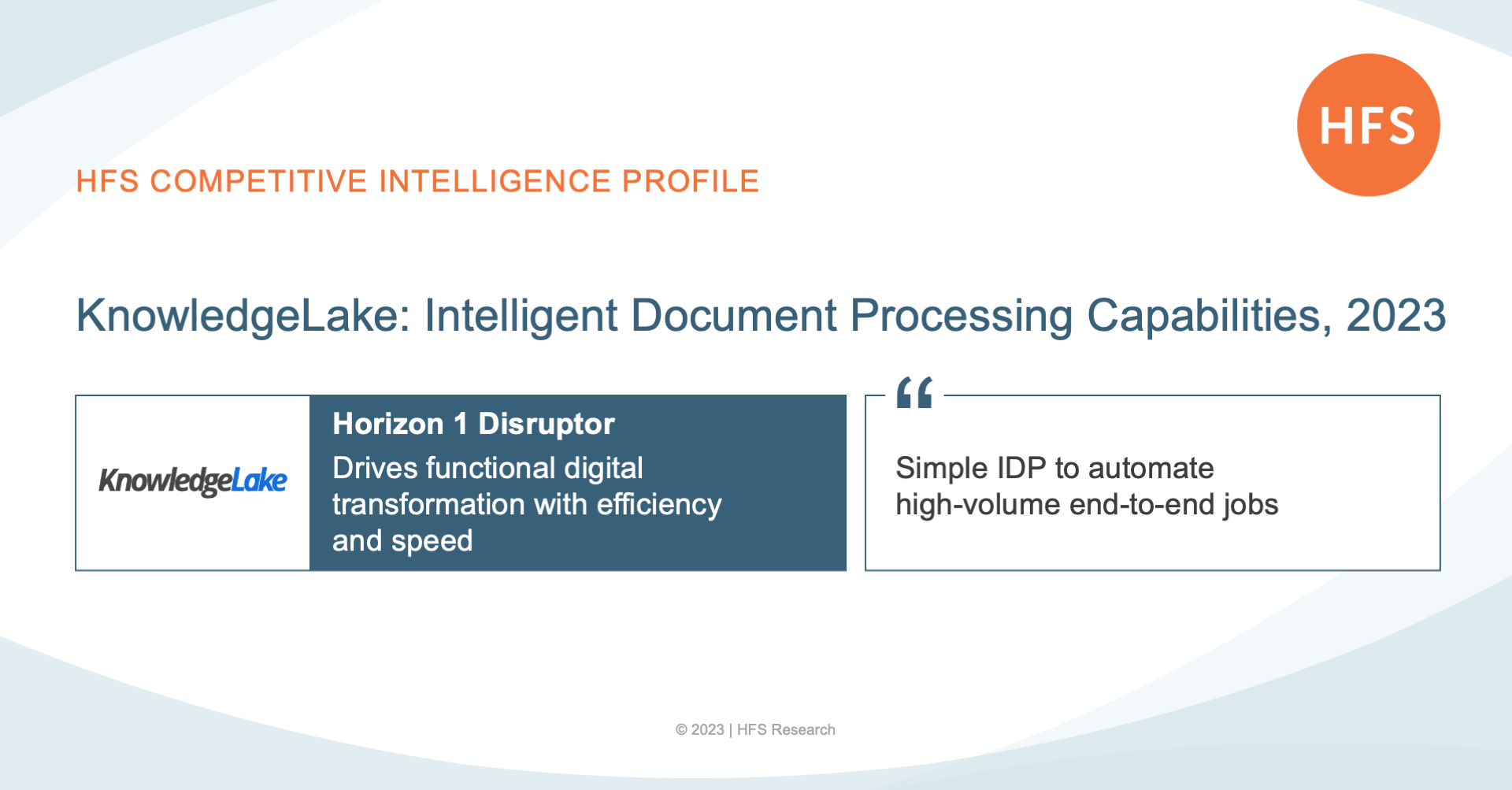 HFS

HFS COMPETITIVE INTELLIGENCE PROFILE

KnowledgeLake: Intelligent Document Processing Capabilities, 2023

KnowledgeLake

Horizon 1 Disruptor
Drives functional digital transformation with efficiency and speed

“
Simple IDP to automate high-volume end-to-end jobs

© 2023 | HFS Research